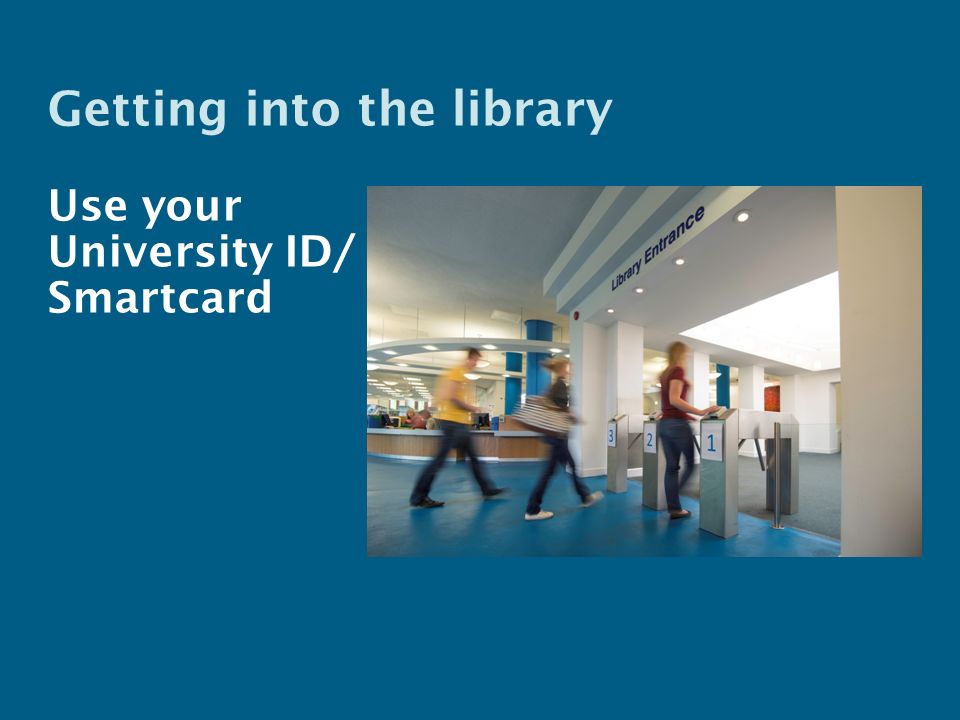 Getting into the library

Use your University ID/ Smartcard

Library Entrance

3

2

1